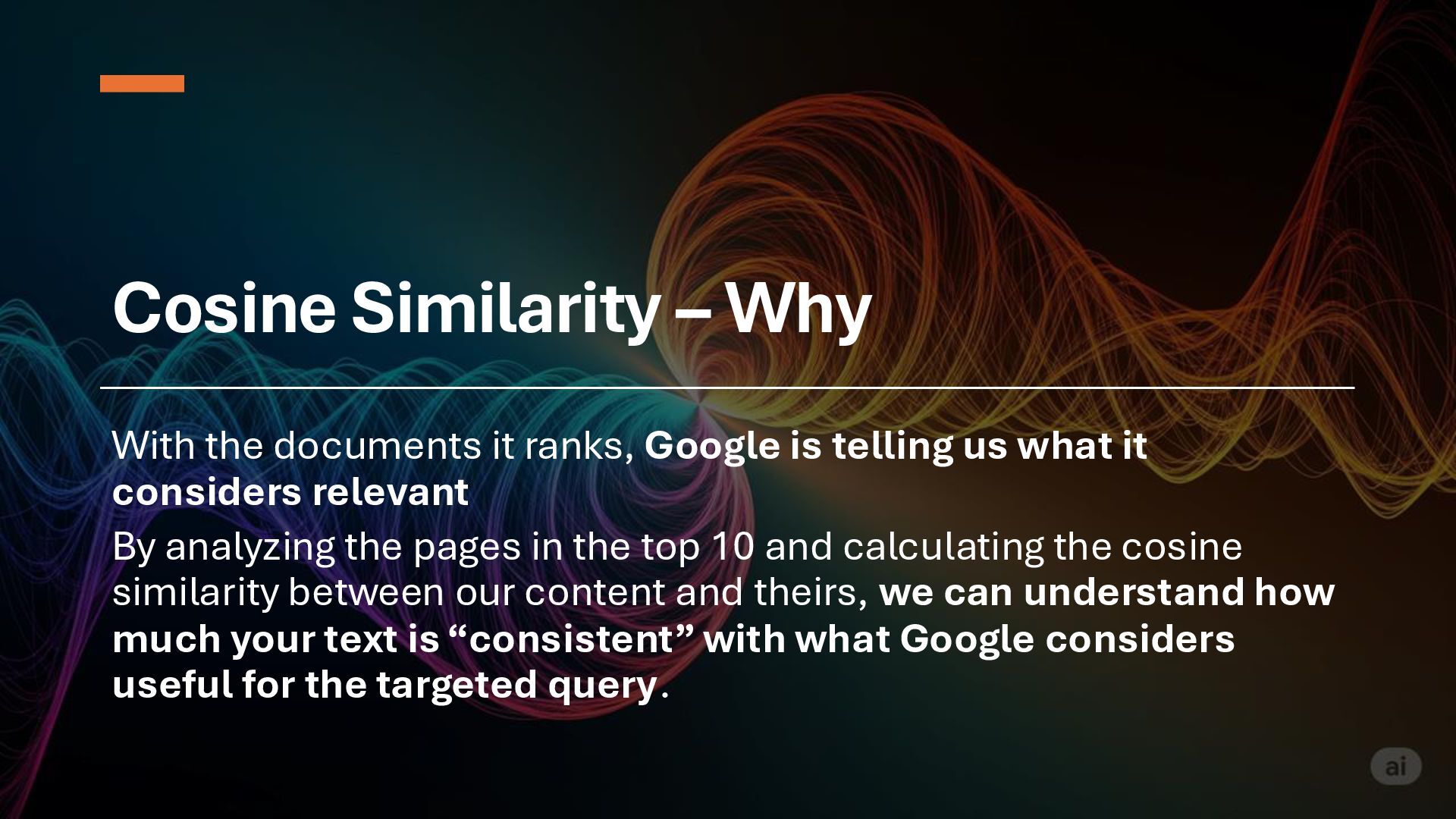 Cosine Similarity – Why

With the documents it ranks, Google is telling us what it considers relevant

By analyzing the pages in the top 10 and calculating the cosine similarity between our content and theirs, we can understand how much your text is “consistent” with what Google considers useful for the targeted query.

ai